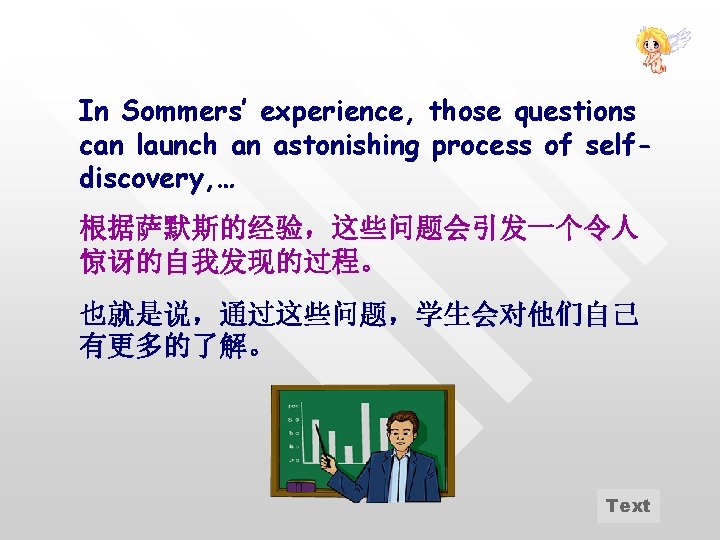 In Sommers' experience, those questions can launch an astonishing process of self-discovery,…

根据萨默斯的经验，这些问题会引发一个令人惊讶的自我发现的过程。

也就是说，通过这些问题，学生会对他们自己有更多的了解。

Text